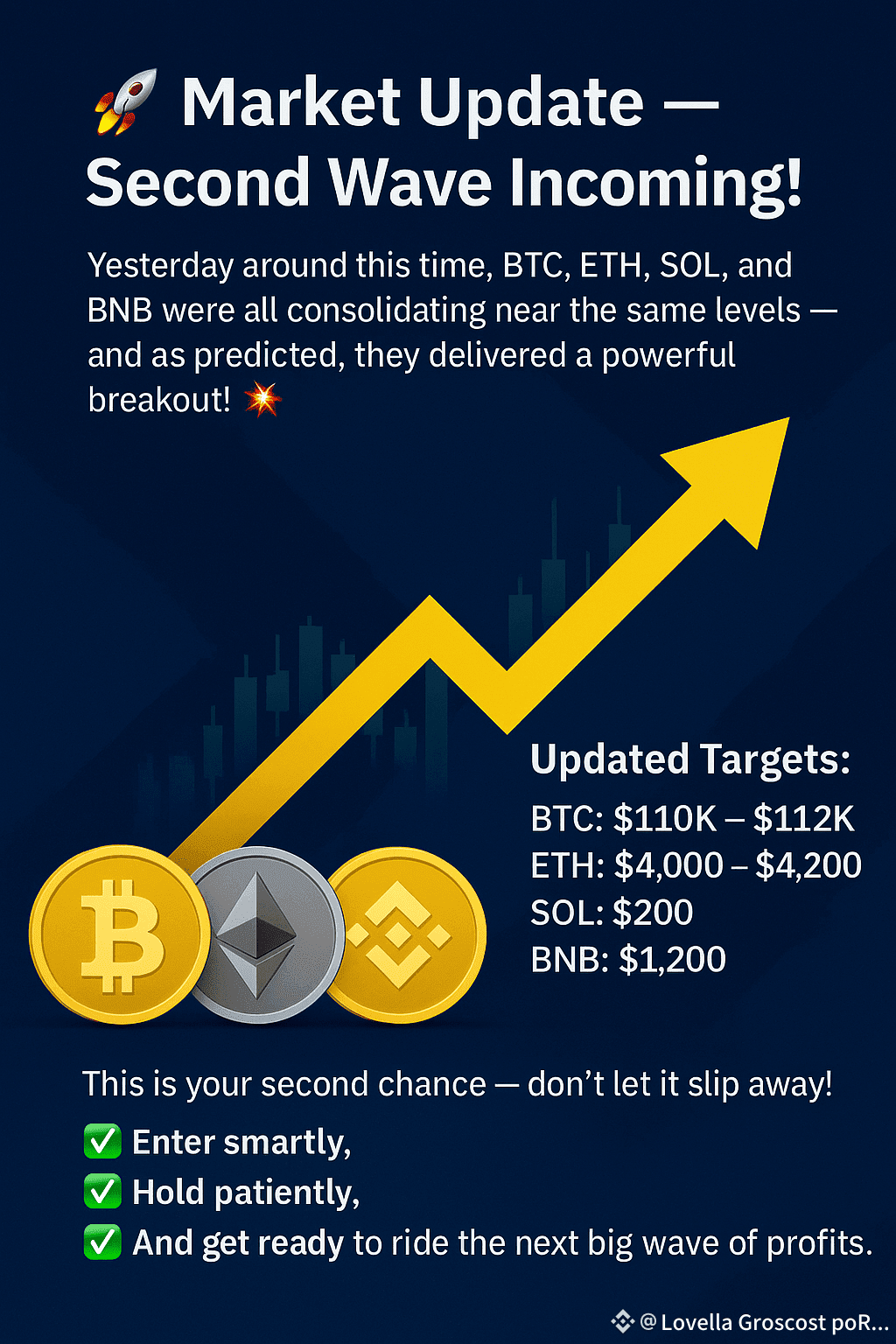 🚀 Market Update — Second Wave Incoming!

Yesterday around this time, BTC, ETH, SOL, and BNB were all consolidating near the same levels — and as predicted, they delivered a powerful breakout! 💥

Updated Targets:
BTC: \$110K – \$112K
ETH: \$4,000 – \$4,200
SOL: \$200
BNB: \$1,200

This is your second chance — don't let it slip away!
✅ Enter smartly,
✅ Hold patiently,
✅ And get ready to ride the next big wave of profits.

@ Lovella Groscost poR...